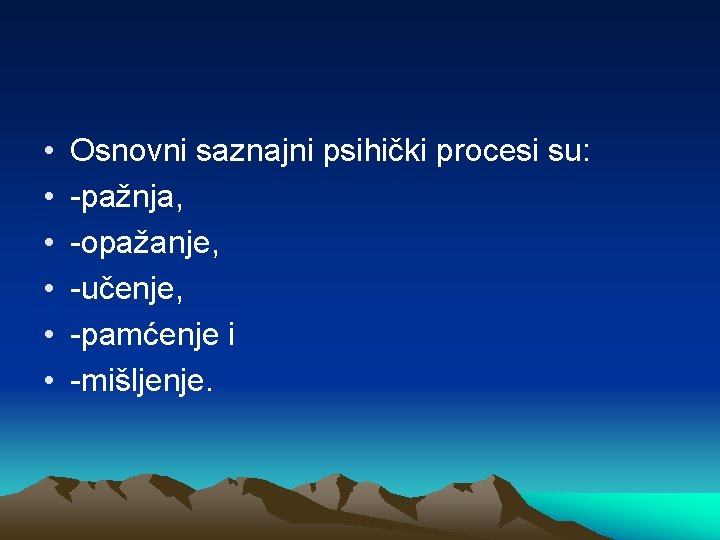 • Osnovni saznajni psihički procesi su:
• -pažnja,
• -opažanje,
• -učenje,
• -pamćenje i
• -mišljenje.